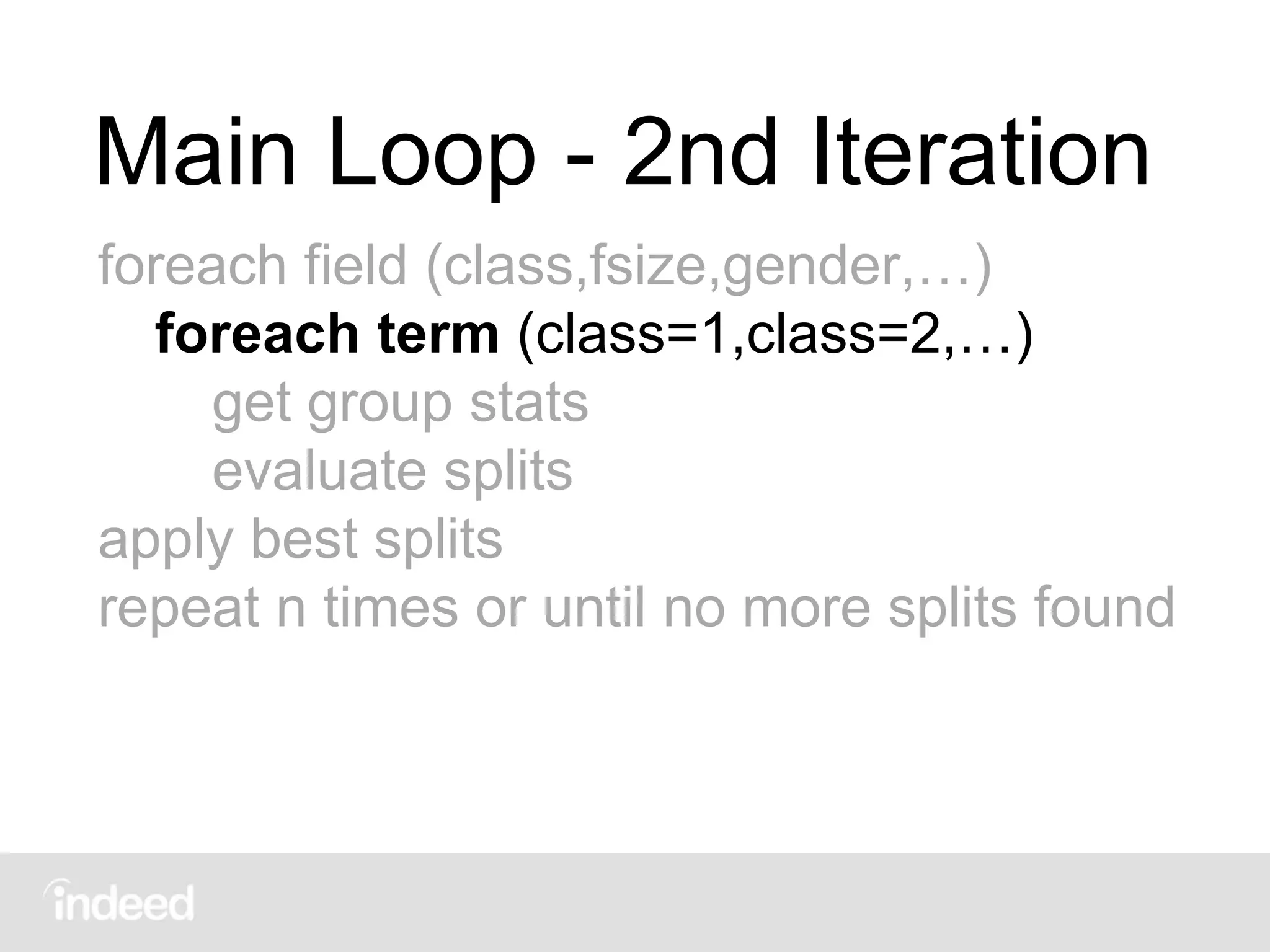 Main Loop - 2nd Iteration

foreach field (class,fsize,gender,…)
foreach term (class=1,class=2,…)
get group stats
evaluate splits
apply best splits
repeat n times or until no more splits found

indeed